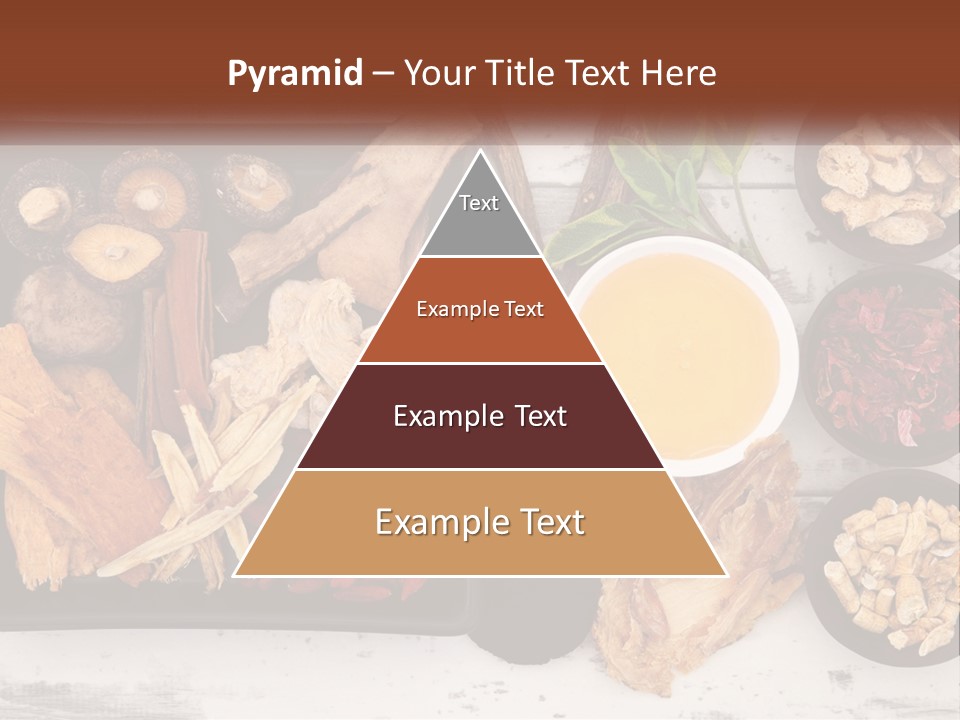 Pyramid – Your Title Text Here

Text

Example Text

Example Text

Example Text